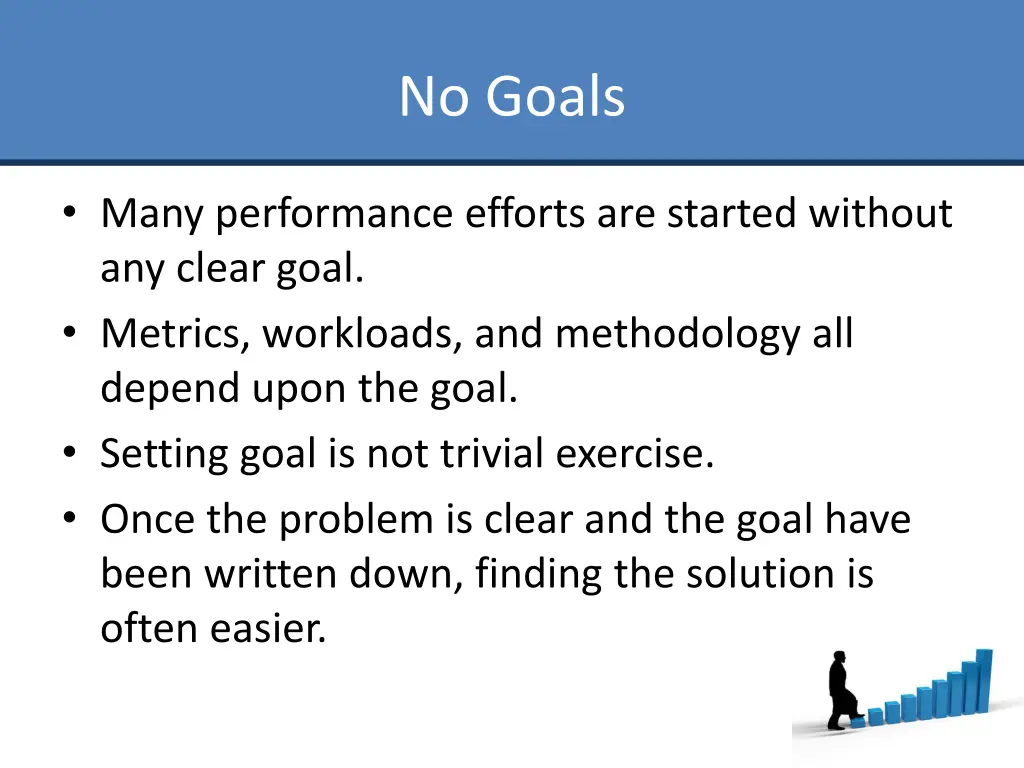 No Goals

• Many performance efforts are started without any clear goal.
• Metrics, workloads, and methodology all depend upon the goal.
• Setting goal is not trivial exercise.
• Once the problem is clear and the goal have been written down, finding the solution is often easier.